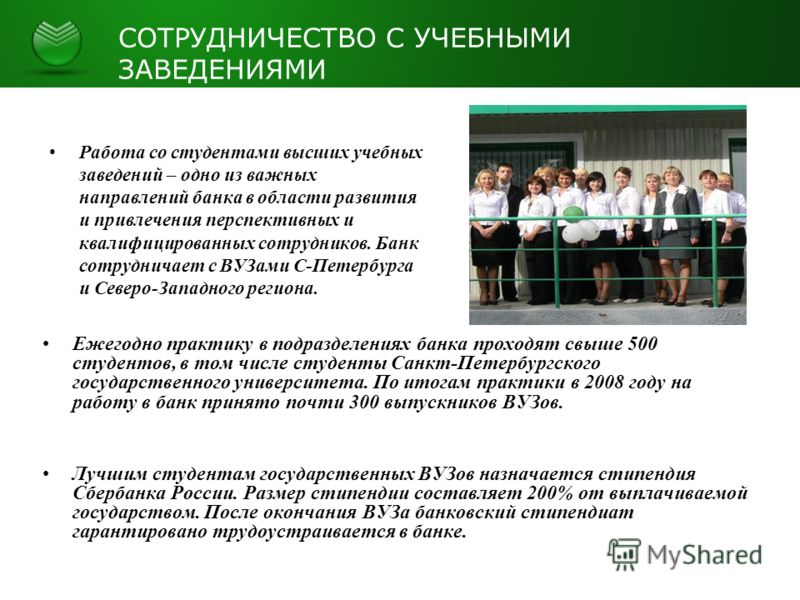 СОТРУДНИЧЕСТВО С УЧЕБНЫМИ ЗАВЕДЕНИЯМИ

• Работа со студентами высших учебных заведений – одно из важных направлений банка в области развития и привлечения перспективных и квалифицированных сотрудников. Банк сотрудничает с ВУЗами С-Петербурга и Северо-Западного региона.

• Ежегодно практику в подразделениях банка проходят свыше 500 студентов, в том числе студенты Санкт-Петербургского государственного университета. По итогам практики в 2008 году на работу в банк принято почти 300 выпускников ВУЗов.

• Лучшим студентам государственных ВУЗов назначается стипендия Сбербанка России. Размер стипендии составляет 200% от выплачиваемой государством. После окончания ВУЗа банковский стипендиат гарантировано трудоустраивается в банке.

MyShared